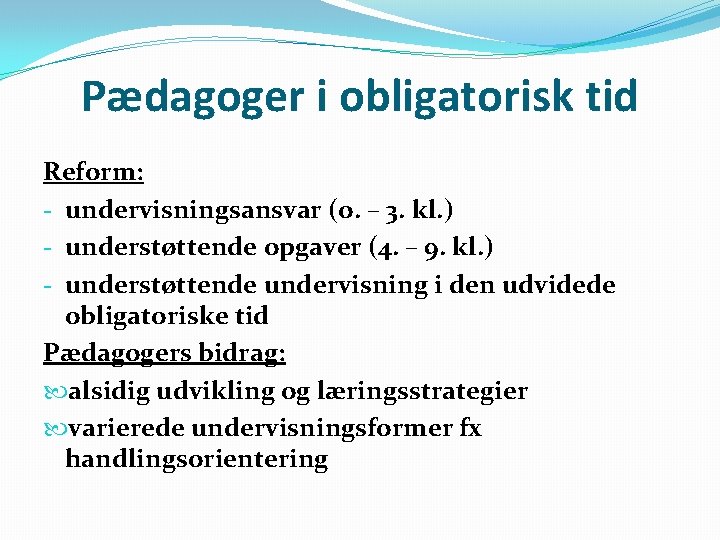 Pædagoger i obligatorisk tid

Reform:
- undervisningsansvar (0. – 3. kl.)
- understøttende opgaver (4. – 9. kl.)
- understøttende undervisning i den udvidede obligatoriske tid

Pædagogers bidrag:
alsidig udvikling og læringsstrategier
varierede undervisningsformer fx handlingsorientering